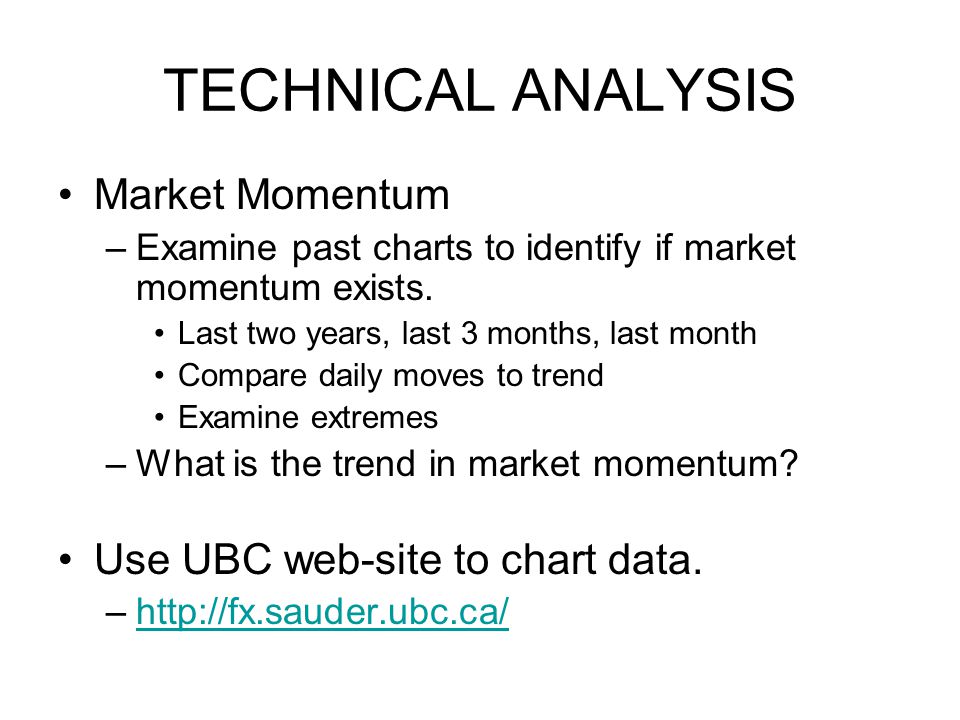 TECHNICAL ANALYSIS

• Market Momentum
– Examine past charts to identify if market momentum exists.
• Last two years, last 3 months, last month
• Compare daily moves to trend
• Examine extremes
– What is the trend in market momentum?

• Use UBC web-site to chart data.
– http://fx.sauder.ubc.ca/